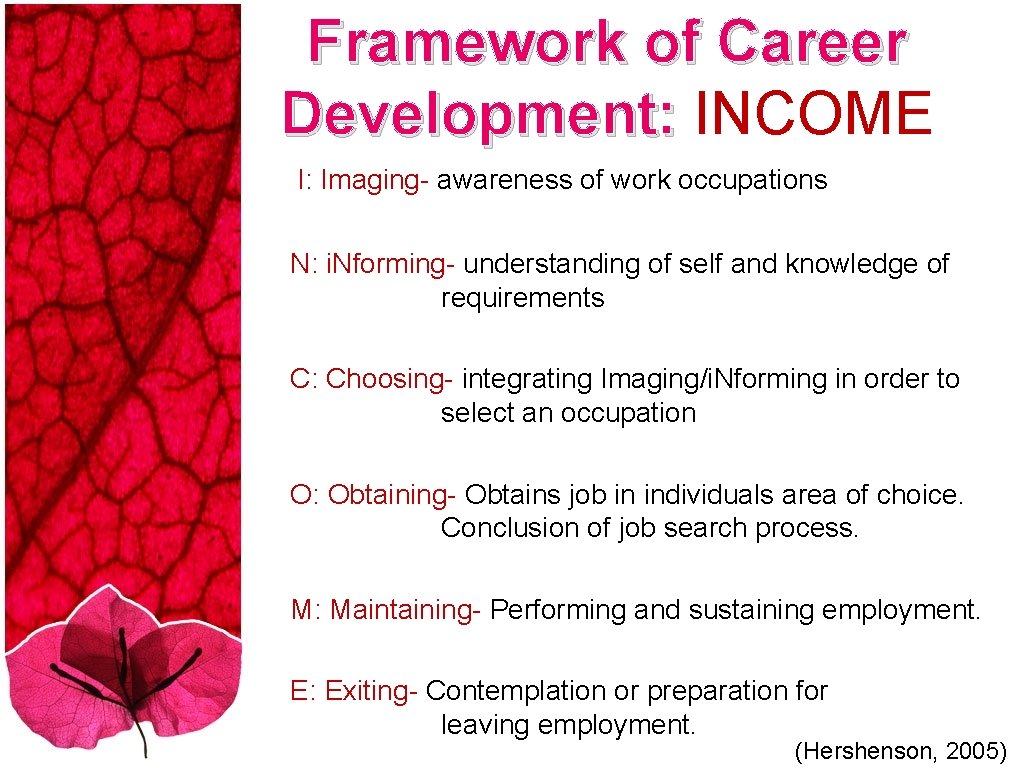 Framework of Career Development: INCOME

I: Imaging- awareness of work occupations

N: iNforming- understanding of self and knowledge of requirements

C: Choosing- integrating Imaging/iNforming in order to select an occupation

O: Obtaining- Obtains job in individuals area of choice. Conclusion of job search process.

M: Maintaining- Performing and sustaining employment.

E: Exiting- Contemplation or preparation for leaving employment.

(Hershenson, 2005)